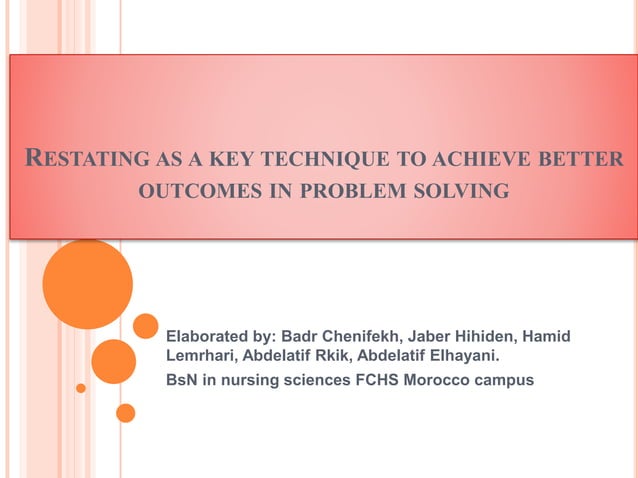 RESTATING AS A KEY TECHNIQUE TO ACHIEVE BETTER OUTCOMES IN PROBLEM SOLVING

Elaborated by: Badr Chenifekh, Jaber Hihiden, Hamid Lemrhari, Abdelatif Rkik, Abdelatif Elhayani.

BsN in nursing sciences FCHS Morocco campus